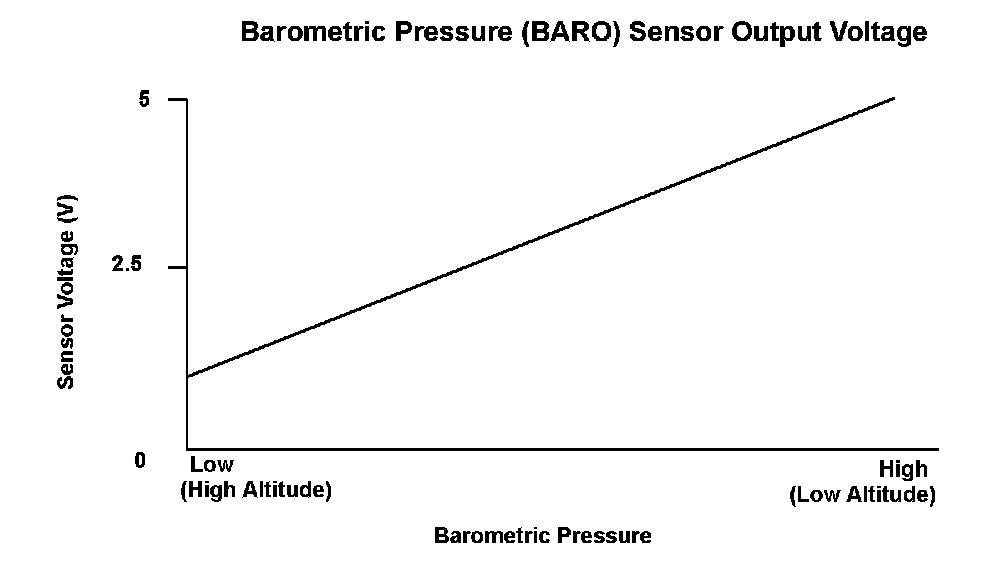 Barometric Pressure (BARO) Sensor Output Voltage

5

2.5

0

Sensor Voltage (V)

Low
(High Altitude)

High
(Low Altitude)

Barometric Pressure